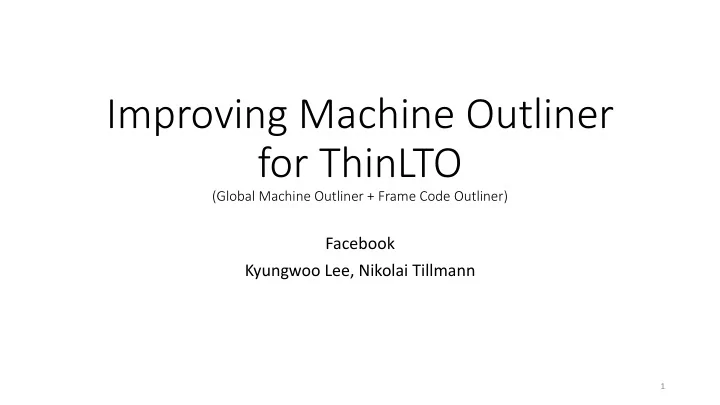 Improving Machine Outliner for ThinLTO
(Global Machine Outliner + Frame Code Outliner)

Facebook
Kyungwoo Lee, Nikolai Tillmann

1